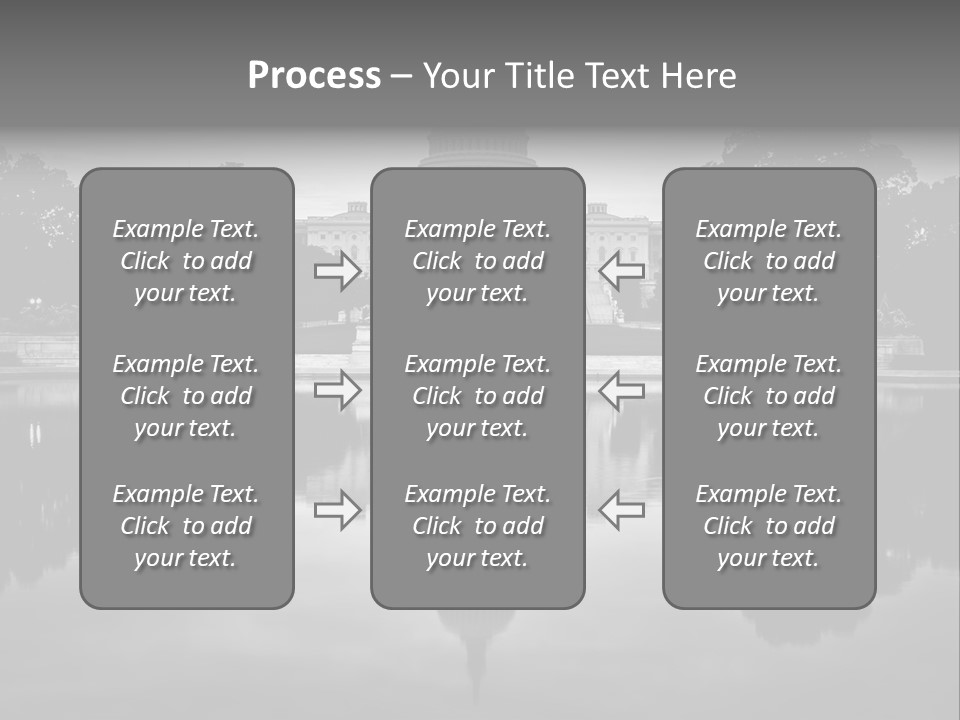 Process – Your Title Text Here

Example Text. Click to add your text.

Example Text. Click to add your text.

Example Text. Click to add your text.

Example Text. Click to add your text.

Example Text. Click to add your text.

Example Text. Click to add your text.

Example Text. Click to add your text.

Example Text. Click to add your text.

Example Text. Click to add your text.